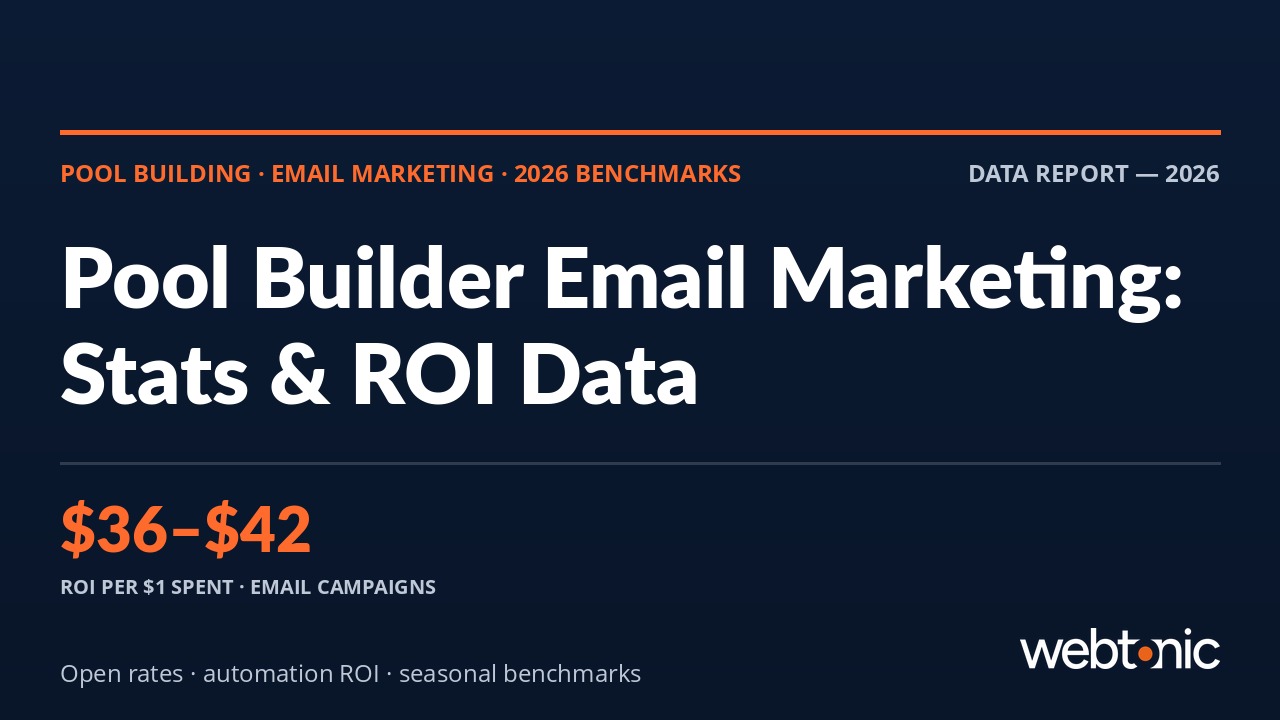 POOL BUILDING · EMAIL MARKETING · 2026 BENCHMARKS

DATA REPORT — 2026

Pool Builder Email Marketing: Stats & ROI Data

$36–$42

ROI PER $1 SPENT · EMAIL CAMPAIGNS

Open rates · automation ROI · seasonal benchmarks

webtonic